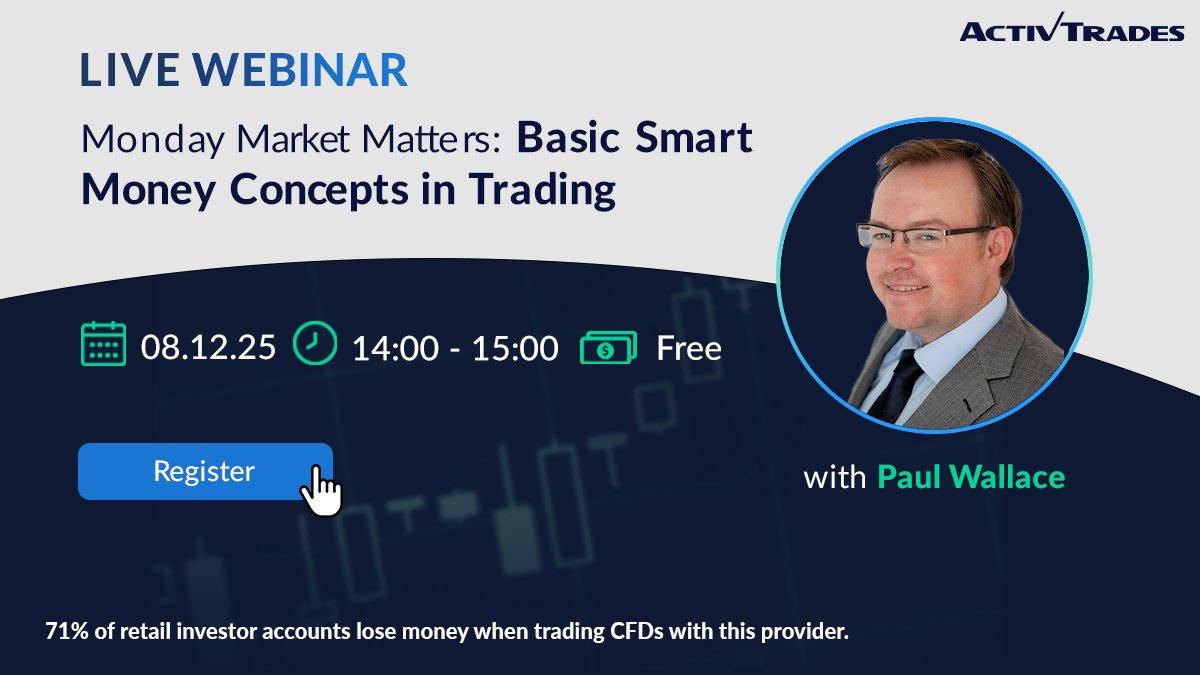 ACTIVTRADES

LIVE WEBINAR

Monday Market Matters: Basic Smart Money Concepts in Trading

08.12.25 14:00 - 15:00 Free

Register

with Paul Wallace

71% of retail investor accounts lose money when trading CFDs with this provider.